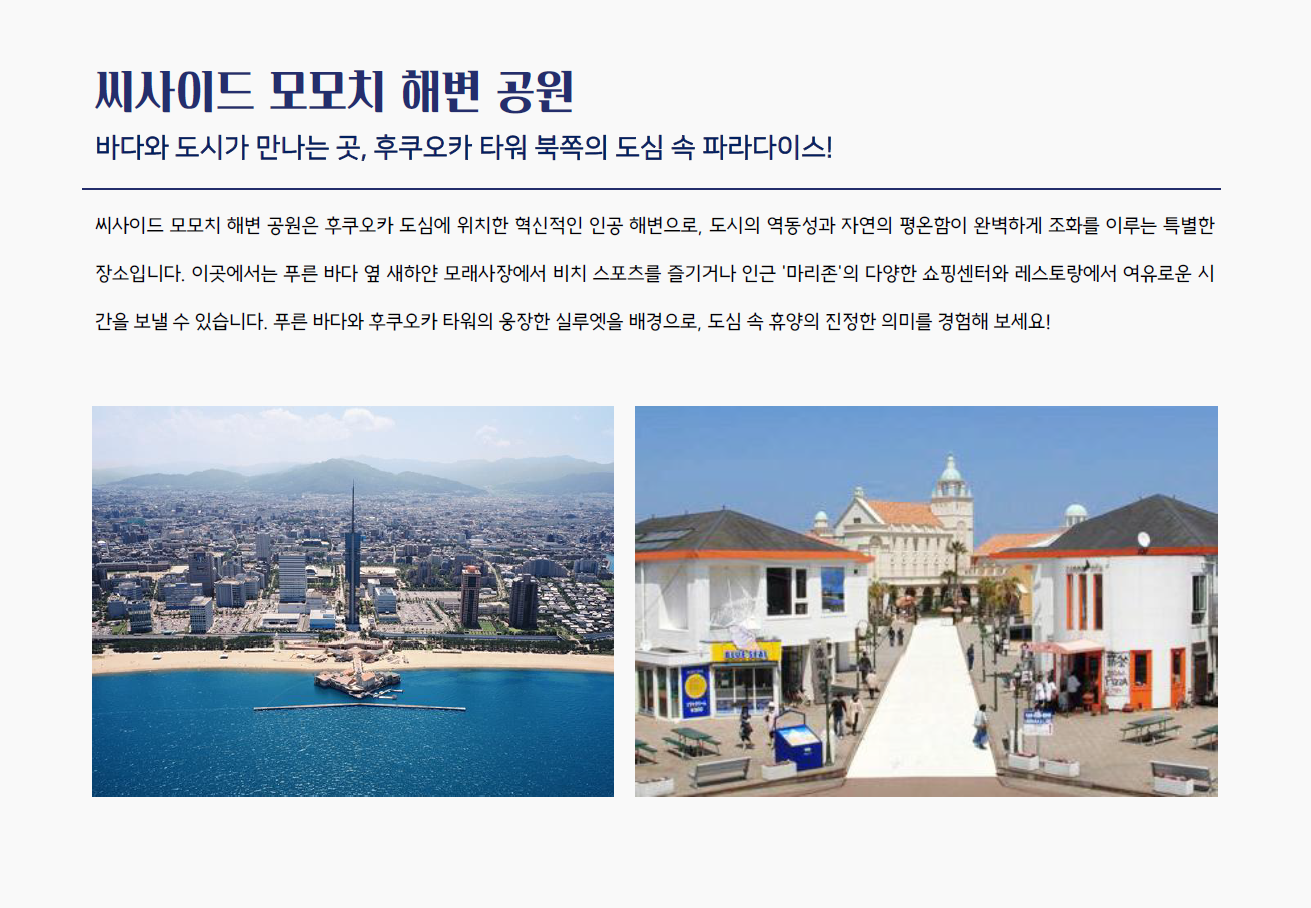 씨사이드 모모치 해변 공원

바다와 도시가 만나는 곳, 후쿠오카 타워 북쪽의 도심 속 파라다이스!

씨사이드 모모치 해변 공원은 후쿠오카 도심에 위치한 혁신적인 인공 해변으로, 도시의 역동성과 자연의 평온함이 완벽하게 조화를 이루는 특별한 장소입니다. 이곳에서는 푸른 바다 옆 새하얀 모래사장에서 비치 스포츠를 즐기거나 인근 '마리존'의 다양한 쇼핑센터와 레스토랑에서 여유로운 시간을 보낼 수 있습니다. 푸른 바다와 후쿠오카 타워의 웅장한 실루엣을 배경으로, 도심 속 휴양의 진정한 의미를 경험해 보세요!

BLUE SEAL

PIZZA